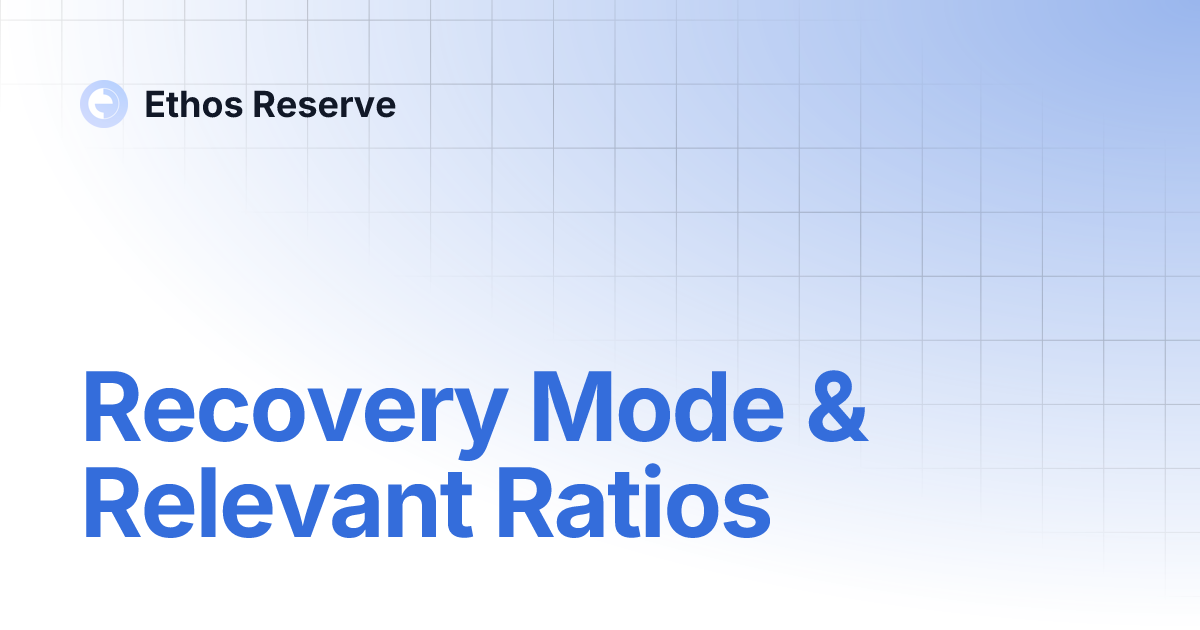 Ethos Reserve

Recovery Mode & Relevant Ratios